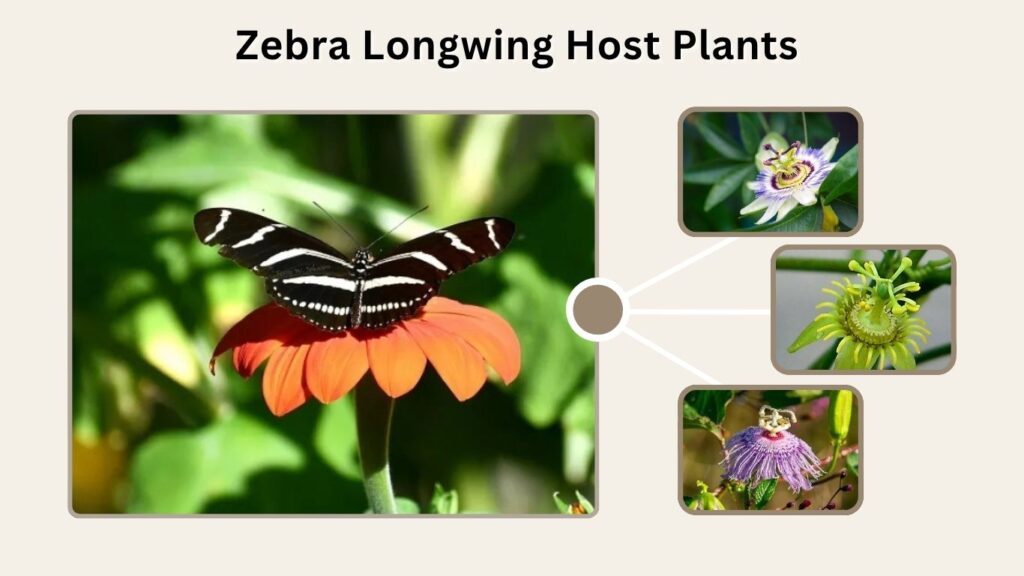 Zebra Longwing Host Plants